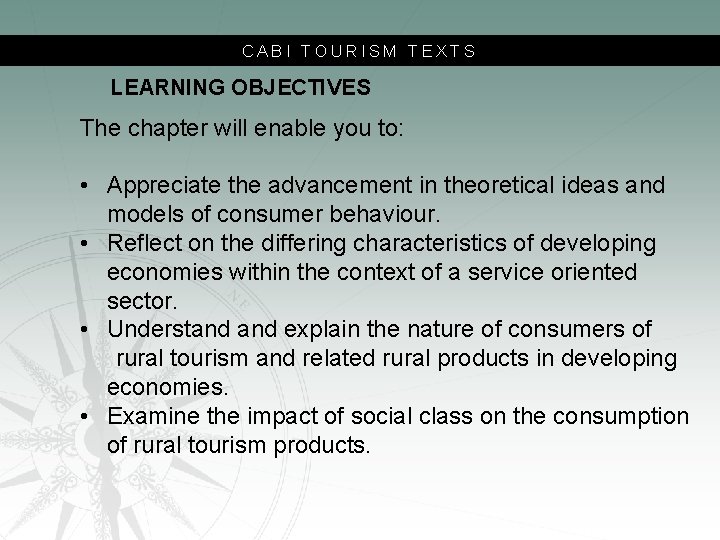 CABI TOURISM TEXTS

LEARNING OBJECTIVES

The chapter will enable you to:

• Appreciate the advancement in theoretical ideas and models of consumer behaviour.
• Reflect on the differing characteristics of developing economies within the context of a service oriented sector.
• Understand and explain the nature of consumers of rural tourism and related rural products in developing economies.
• Examine the impact of social class on the consumption of rural tourism products.